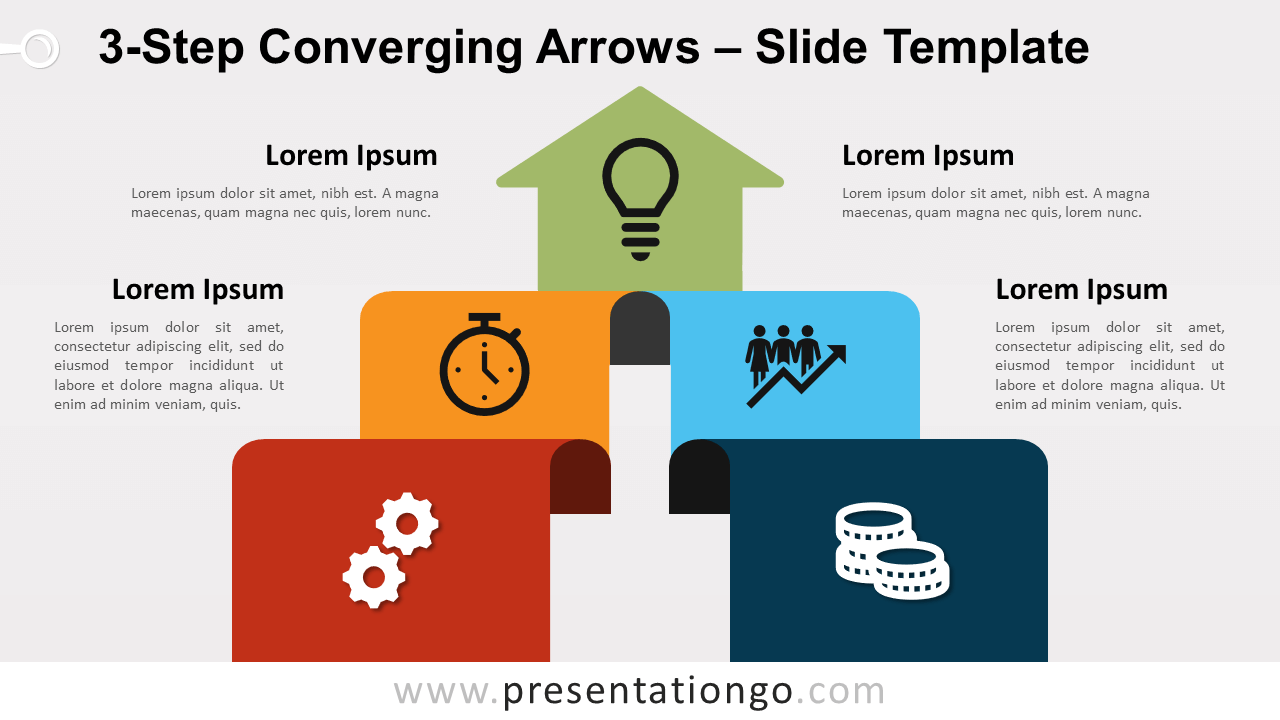 3-Step Converging Arrows – Slide Template

Lorem Ipsum

Lorem ipsum dolor sit amet, nibh est. A magna maecenas, quam magna nec quis, lorem nunc.

Lorem Ipsum

Lorem ipsum dolor sit amet, nibh est. A magna maecenas, quam magna nec quis, lorem nunc.

Lorem Ipsum

Lorem ipsum dolor sit amet, consectetur adipiscing elit, sed do eiusmod tempor incididunt ut labore et dolore magna aliqua. Ut enim ad minim veniam, quis.

Lorem Ipsum

Lorem ipsum dolor sit amet, consectetur adipiscing elit, sed do eiusmod tempor incididunt ut labore et dolore magna aliqua. Ut enim ad minim veniam, quis.

www.presentationgo.com